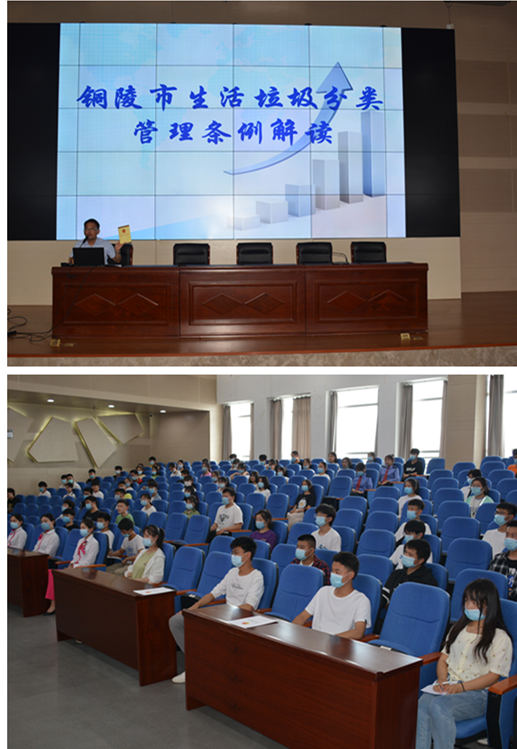 铜陵市生活垃圾分类
管理条例解读